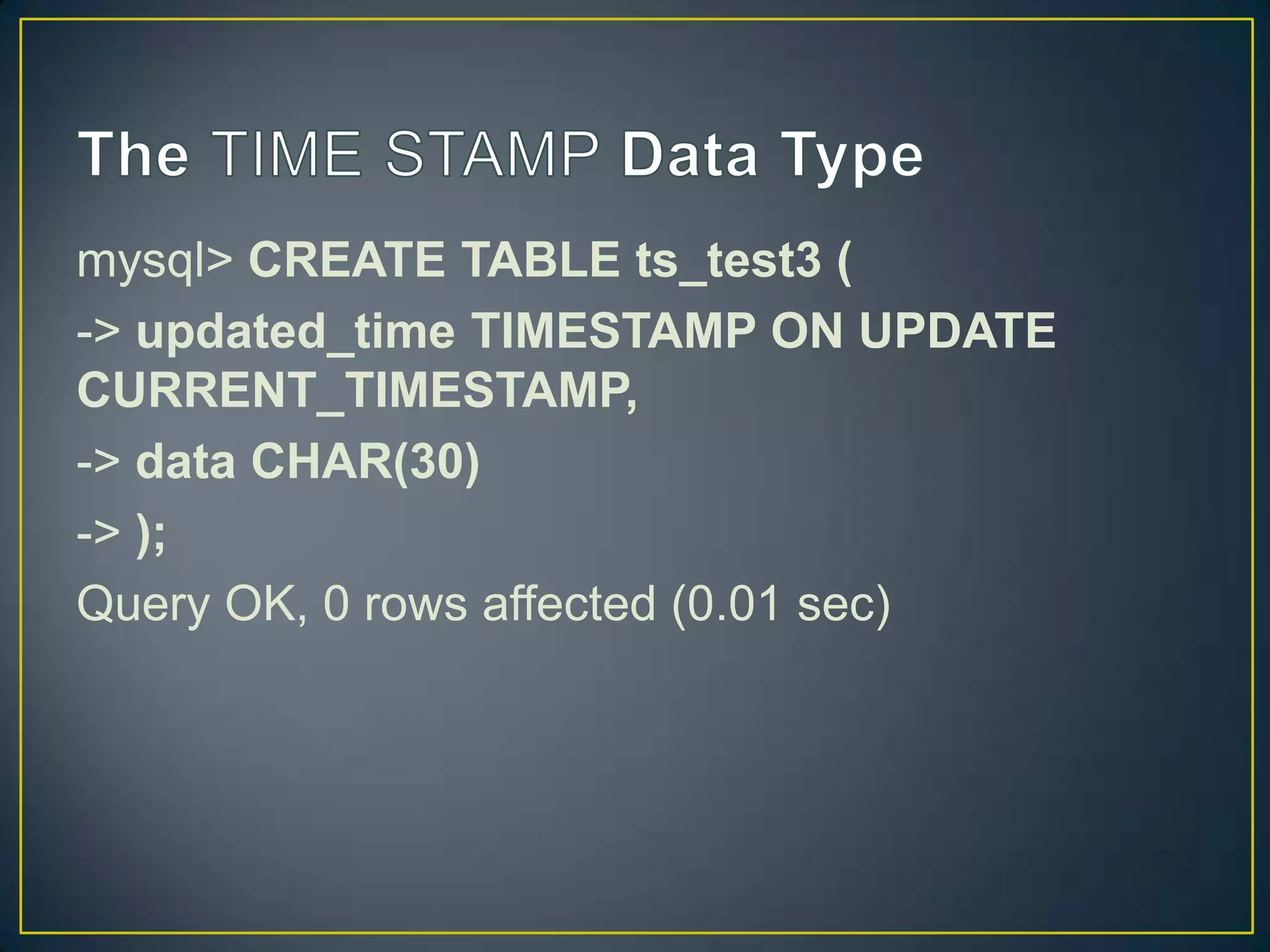 The TIME STAMP Data Type

mysql> CREATE TABLE ts_test3 (

-> updated_time TIMESTAMP ON UPDATE CURRENT_TIMESTAMP,

-> data CHAR(30)

-> );

Query OK, 0 rows affected (0.01 sec)